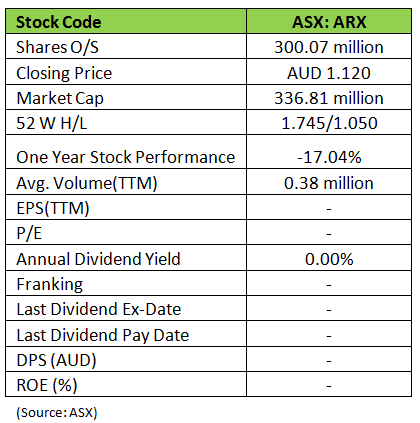 | Stock Code | ASX: ARX |
|---|---|
| Shares O/S | 300.07 million |
| Closing Price | AUD 1.120 |
| Market Cap | 336.81 million |
| 52 W H/L | 1.745/1.050 |
| One Year Stock Performance | -17.04% |
| Avg. Volume(TTM) | 0.38 million |
| EPS(TTM) | - |
| P/E | - |
| Annual Dividend Yield | 0.00% |
| Franking | - |
| Last Dividend Ex-Date | - |
| Last Dividend Pay Date | - |
| DPS (AUD) | - |
| ROE (%) | - |

(Source: ASX)